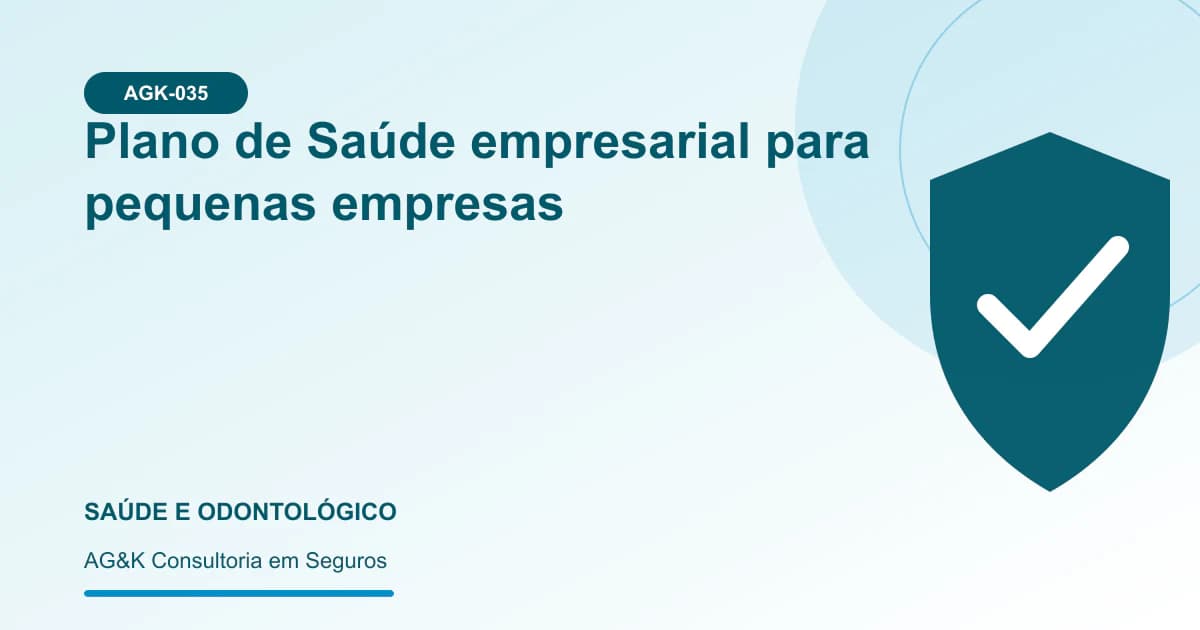 AGK-035

Plano de Saúde empresarial para pequenas empresas

SAÚDE E ODONTOLÓGICO

AG&K Consultoria em Seguros